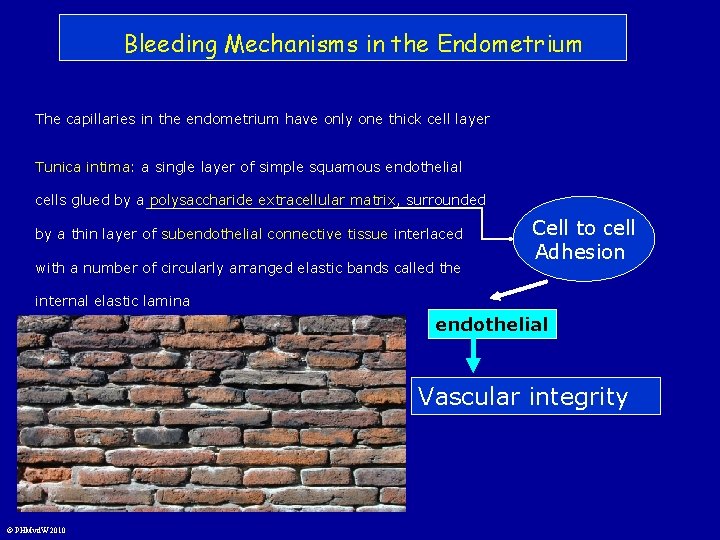 Bleeding Mechanisms in the Endometrium

The capillaries in the endometrium have only one thick cell layer

Tunica intima: a single layer of simple squamous endothelial cells glued by a polysaccharide extracellular matrix, surrounded by a thin layer of subendothelial connective tissue interlaced with a number of circularly arranged elastic bands called the internal elastic lamina

Cell to cell Adhesion

endothelial

Vascular integrity

© PHMvdW 2010